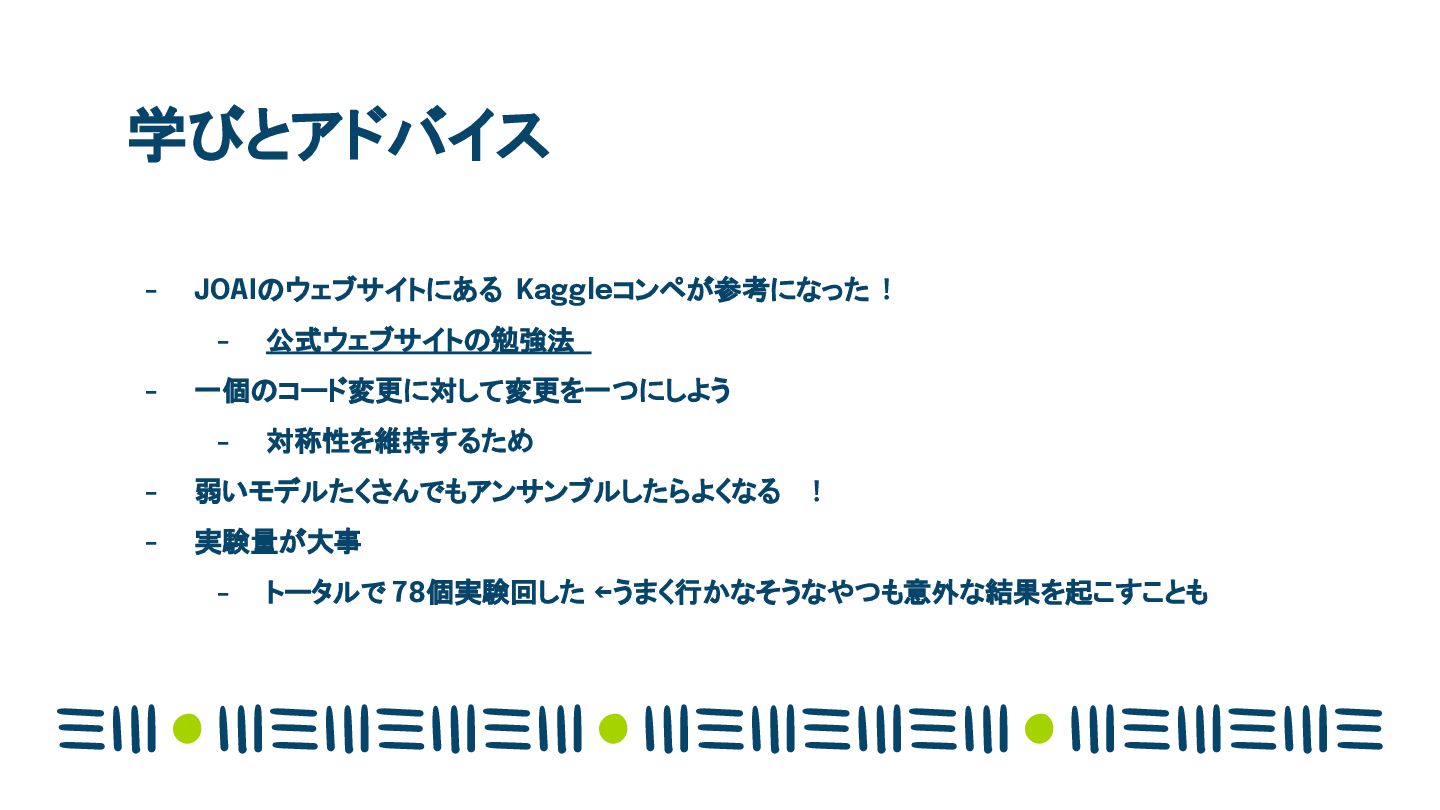 学びとアドバイス

- JOAIのウェブサイトにある Kaggleコンペが参考になった！
  - 公式ウェブサイトの勉強法
- 一個のコード変更に対して変更を一つにしよう
  - 対称性を維持するため
- 弱いモデルたくさんでもアンサンブルしたらよくなる　！
- 実験量が大事
  - トータルで 78個実験回した ←うまく行かなそうなやつも意外な結果を起こすことも